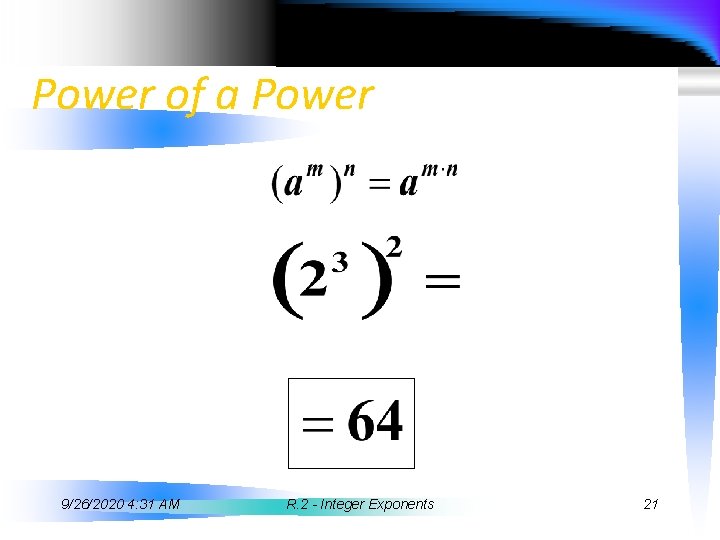 Power of a Power

$(a^m)^n = a^{m \cdot n}$

$(2^3)^2 =$

$= 64$

9/26/2020 4:31 AM

R.2 - Integer Exponents

21